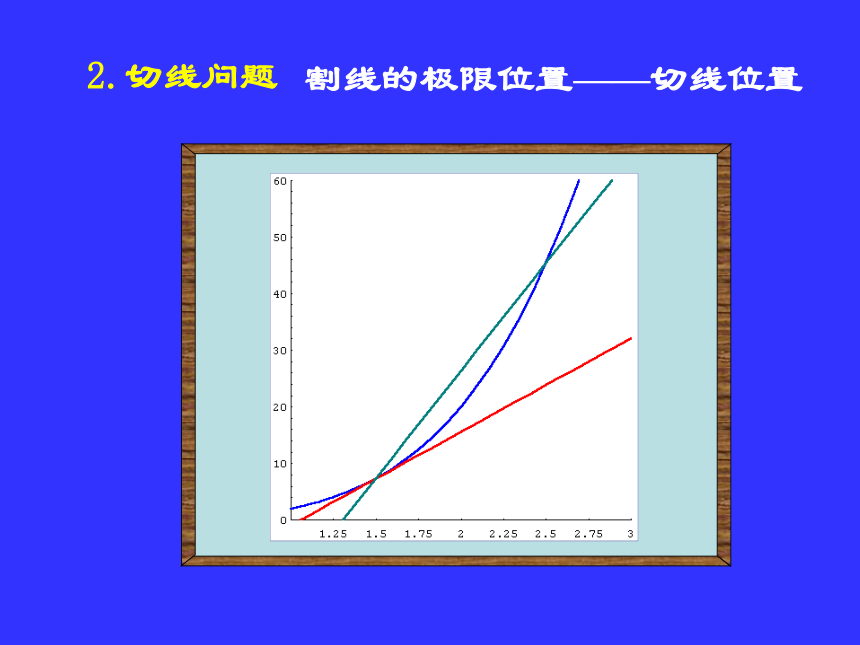 2. 切线问题 割线的极限位置——切线位置

60
50
40
30
20
10
0
1.25 1.5 1.75 2 2.25 2.5 2.75 3